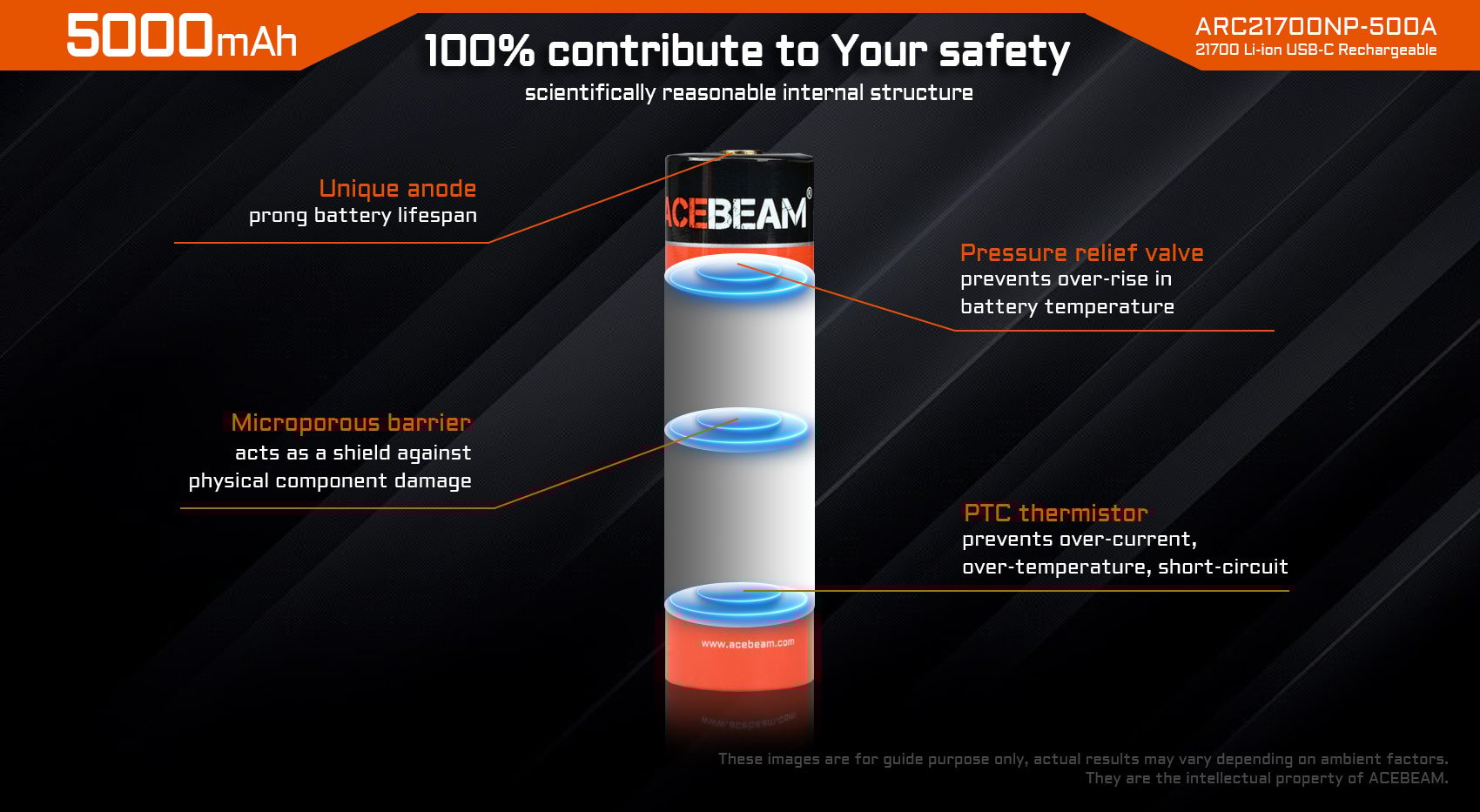 5000mAh

100% contribute to Your safety
scientifically reasonable internal structure

ARC21700NP-500A
21700 Li-ion USB-C Rechargeable

Unique anode
prong battery lifespan

ACEBEAM®

Pressure relief valve
prevents over-rise in battery temperature

Microporous barrier
acts as a shield against physical component damage

PTC thermistor
prevents over-current, over-temperature, short-circuit

www.acebeam.com

These images are for guide purpose only, actual results may vary depending on ambient factors. They are the intellectual property of ACEBEAM.